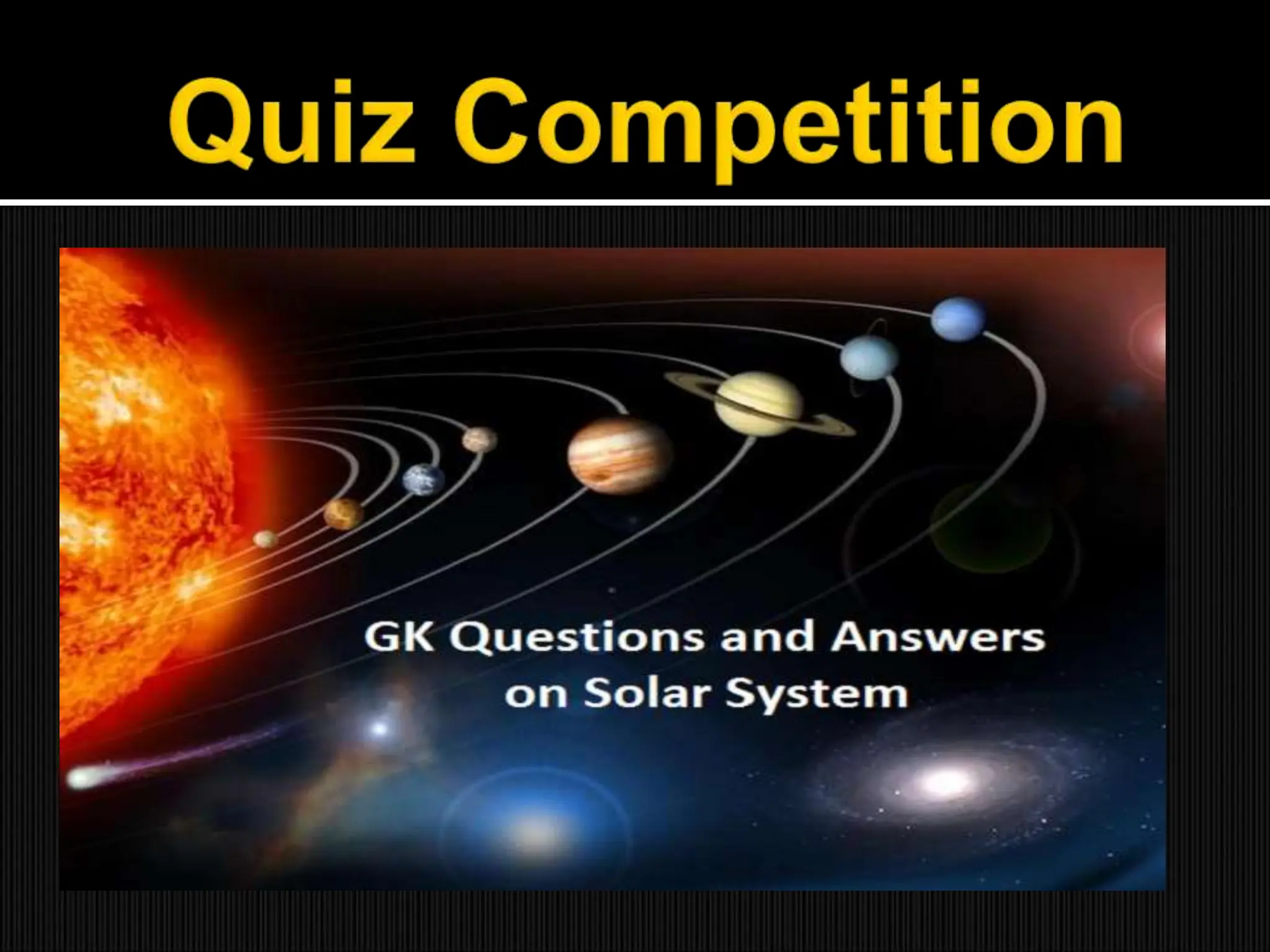 Quiz Competition

GK Questions and Answers on Solar System